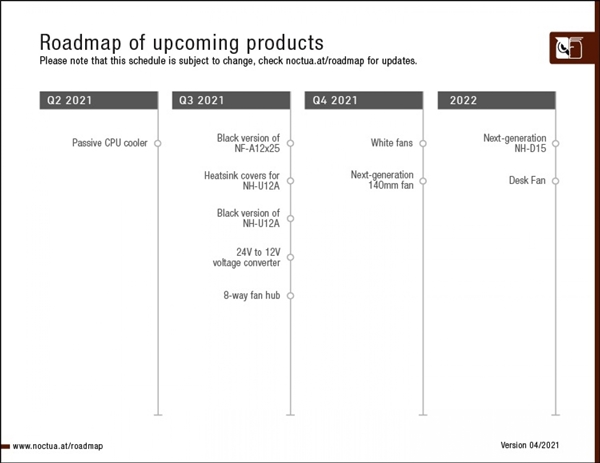 Roadmap of upcoming products
Please note that this schedule is subject to change, check noctua.at/roadmap for updates.

Q2 2021

Passive CPU cooler

Q3 2021

Black version of NF-A12x25

Heatsink covers for NH-U12A

Black version of NH-U12A

24V to 12V voltage converter

8-way fan hub

Q4 2021

White fans

Next-generation 140mm fan

2022

Next-generation NH-D15

Desk Fan

www.noctua.at/roadmap

Version 04/2021